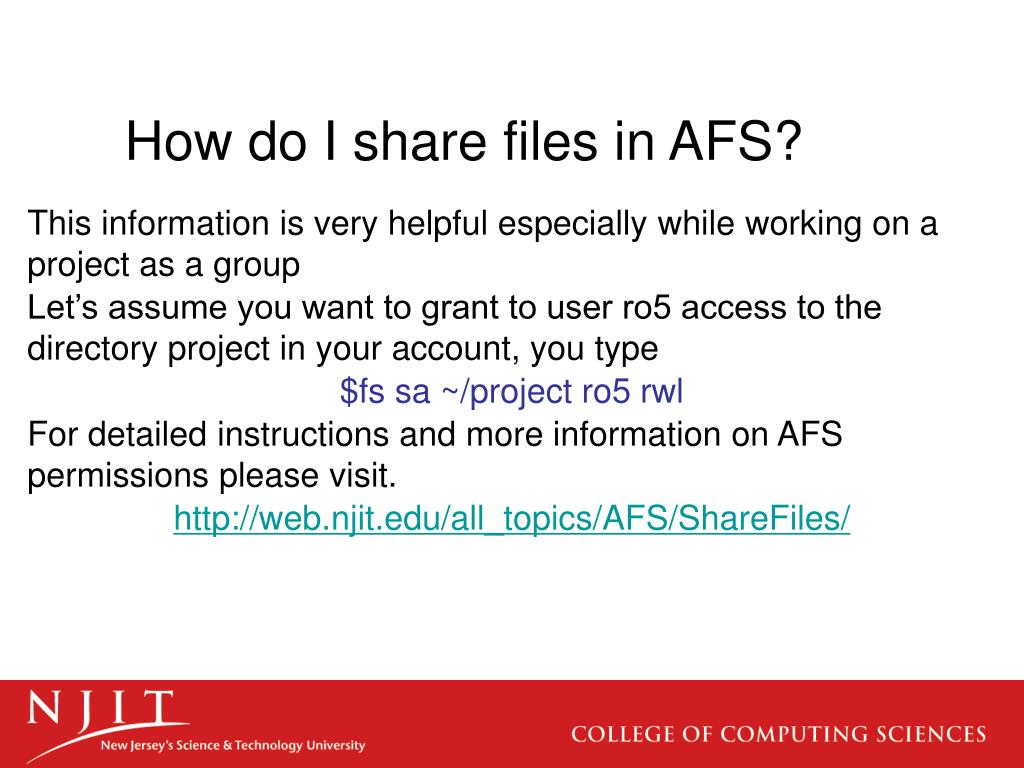 How do I share files in AFS?

This information is very helpful especially while working on a project as a group

Let’s assume you want to grant to user ro5 access to the directory project in your account, you type

\$fs sa ~/project ro5 rwl

For detailed instructions and more information on AFS permissions please visit.

http://web.njit.edu/all_topics/AFS/ShareFiles/

NJIT
New Jersey's Science & Technology University

COLLEGE OF COMPUTING SCIENCES